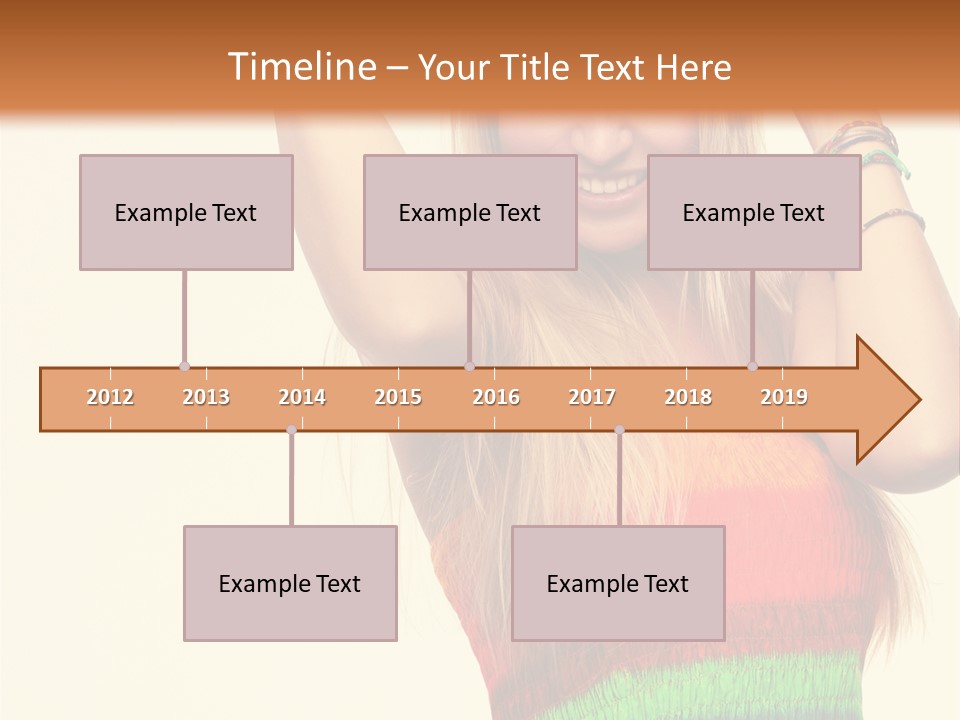 Timeline – Your Title Text Here

Example Text

Example Text

Example Text

2012 2013 2014 2015 2016 2017 2018 2019

Example Text

Example Text